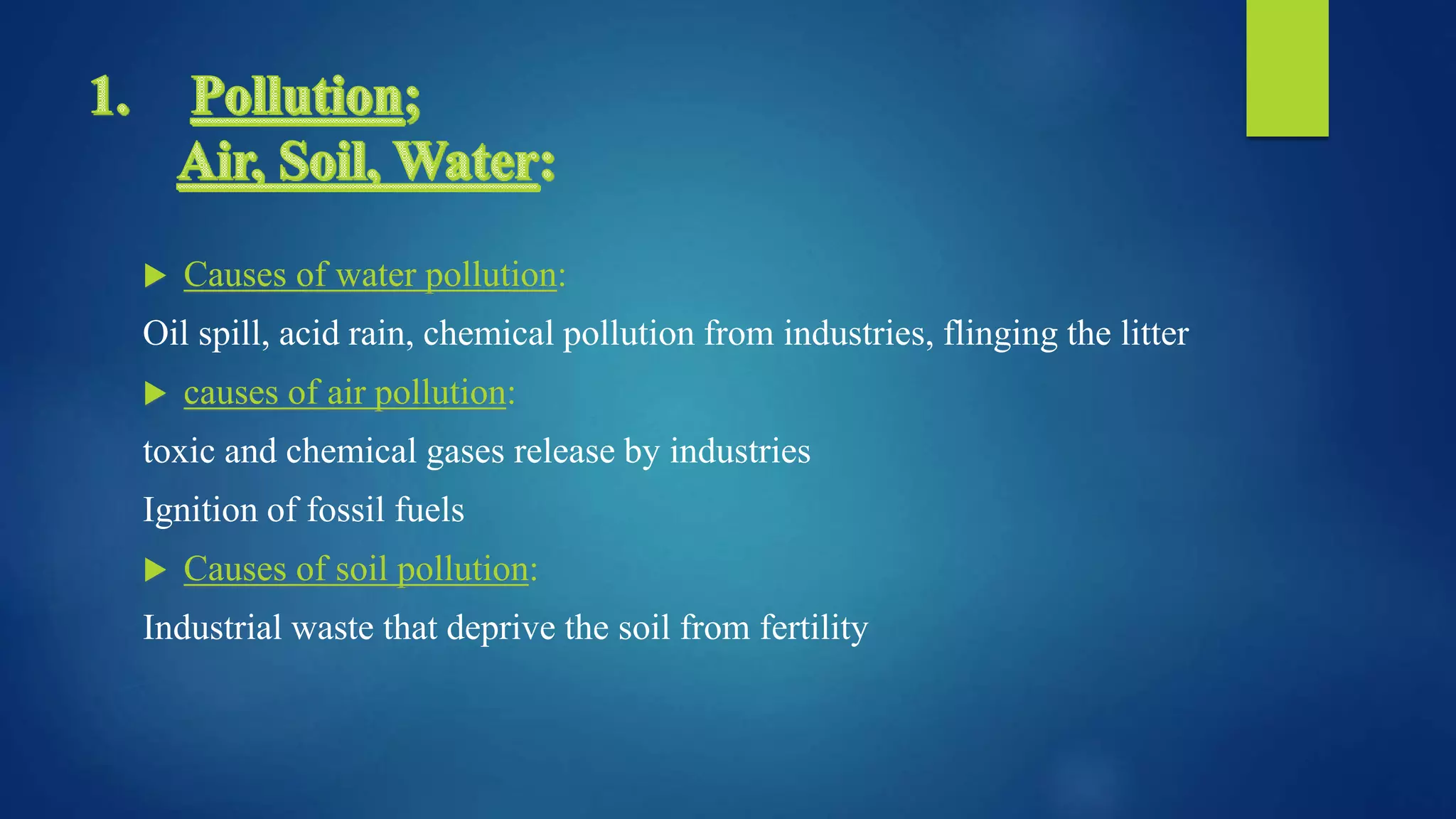 1. Pollution;
Air, Soil, Water:

Causes of water pollution:

Oil spill, acid rain, chemical pollution from industries, flinging the litter

causes of air pollution:

toxic and chemical gases release by industries

Ignition of fossil fuels

Causes of soil pollution:

Industrial waste that deprive the soil from fertility